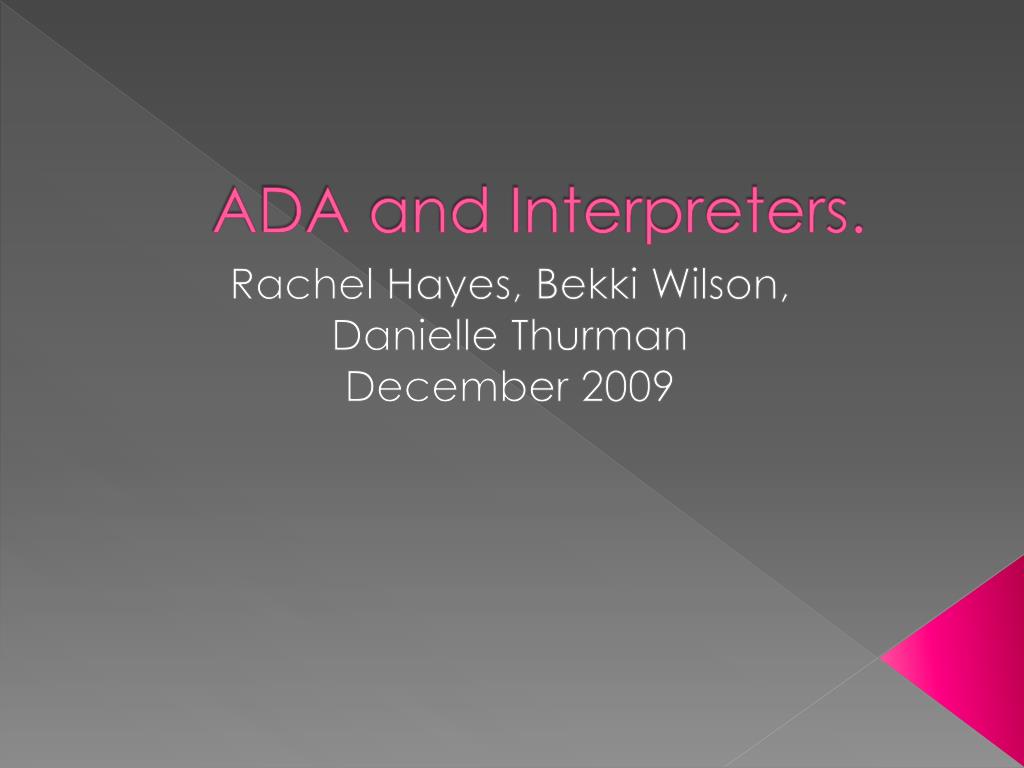 ADA and Interpreters.

Rachel Hayes, Bekki Wilson, Danielle Thurman
December 2009